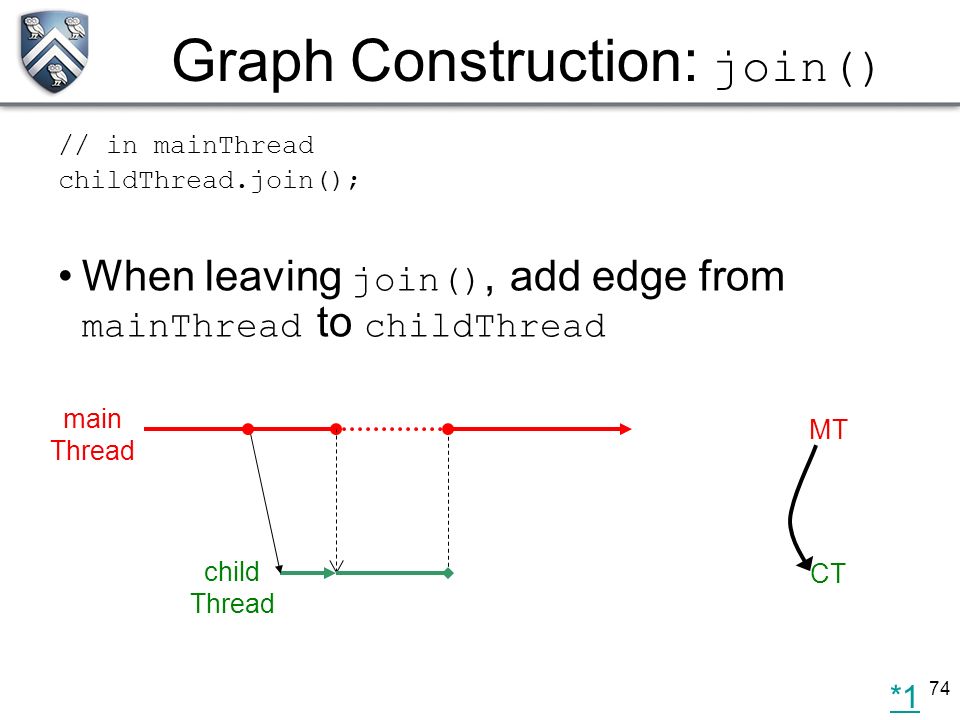 Graph Construction: join()

// in mainThread
childThread.join();

• When leaving join(), add edge from mainThread to childThread

main Thread

child Thread

MT

CT

*1 74